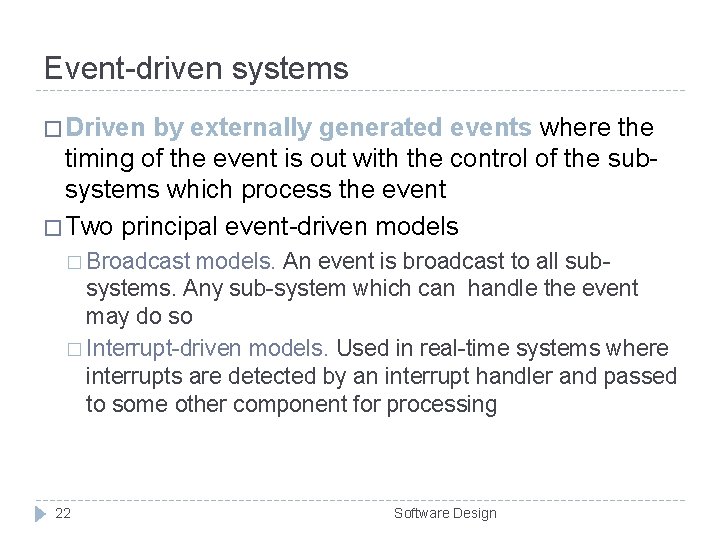 Event-driven systems

□ Driven by externally generated events where the timing of the event is out with the control of the sub-systems which process the event

□ Two principal event-driven models

□ Broadcast models. An event is broadcast to all sub-systems. Any sub-system which can handle the event may do so

□ Interrupt-driven models. Used in real-time systems where interrupts are detected by an interrupt handler and passed to some other component for processing

22

Software Design